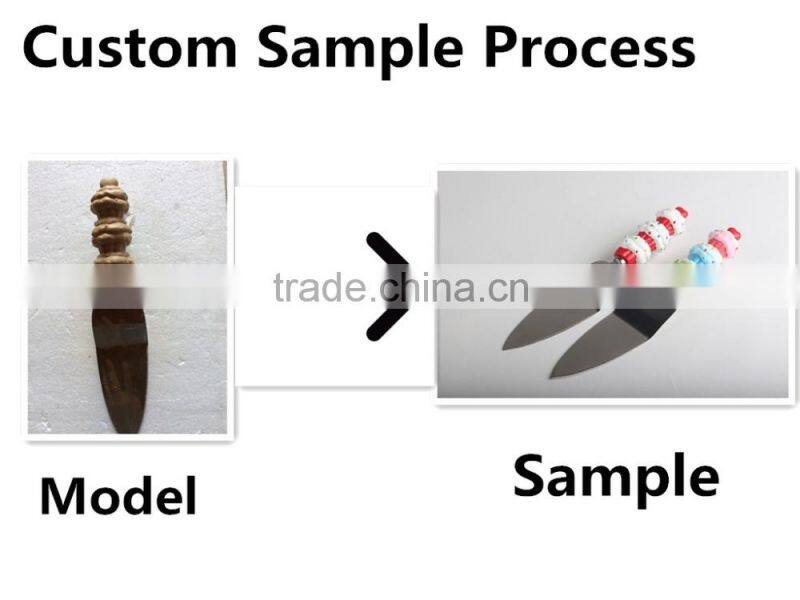 Custom Sample Process

trade.china.cn

Model

Sample